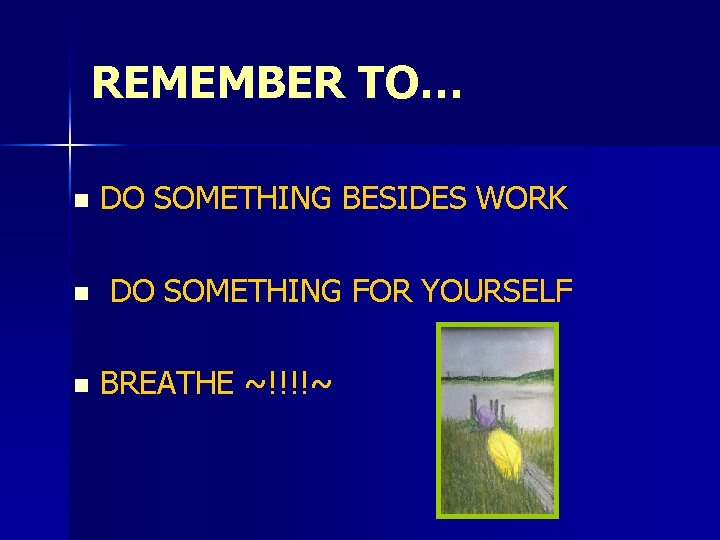 REMEMBER TO…

• DO SOMETHING BESIDES WORK

• DO SOMETHING FOR YOURSELF

• BREATHE ~!!!!~